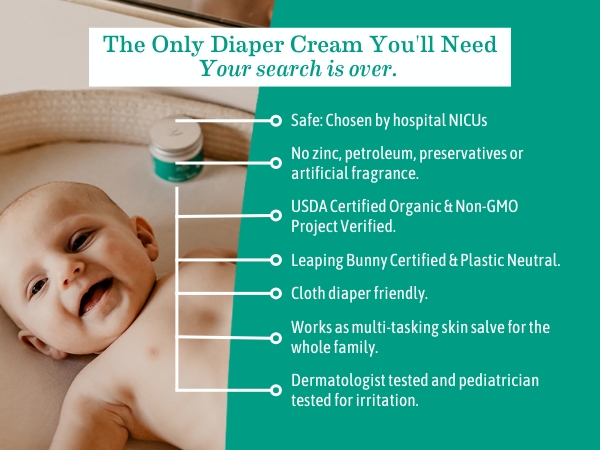 The Only Diaper Cream You'll Need
Your search is over.

Safe: Chosen by hospital NICUs

No zinc, petroleum, preservatives or artificial fragrance.

USDA Certified Organic & Non-GMO Project Verified.

Leaping Bunny Certified & Plastic Neutral.

Cloth diaper friendly.

Works as multi-tasking skin salve for the whole family.

Dermatologist tested and pediatrician tested for irritation.